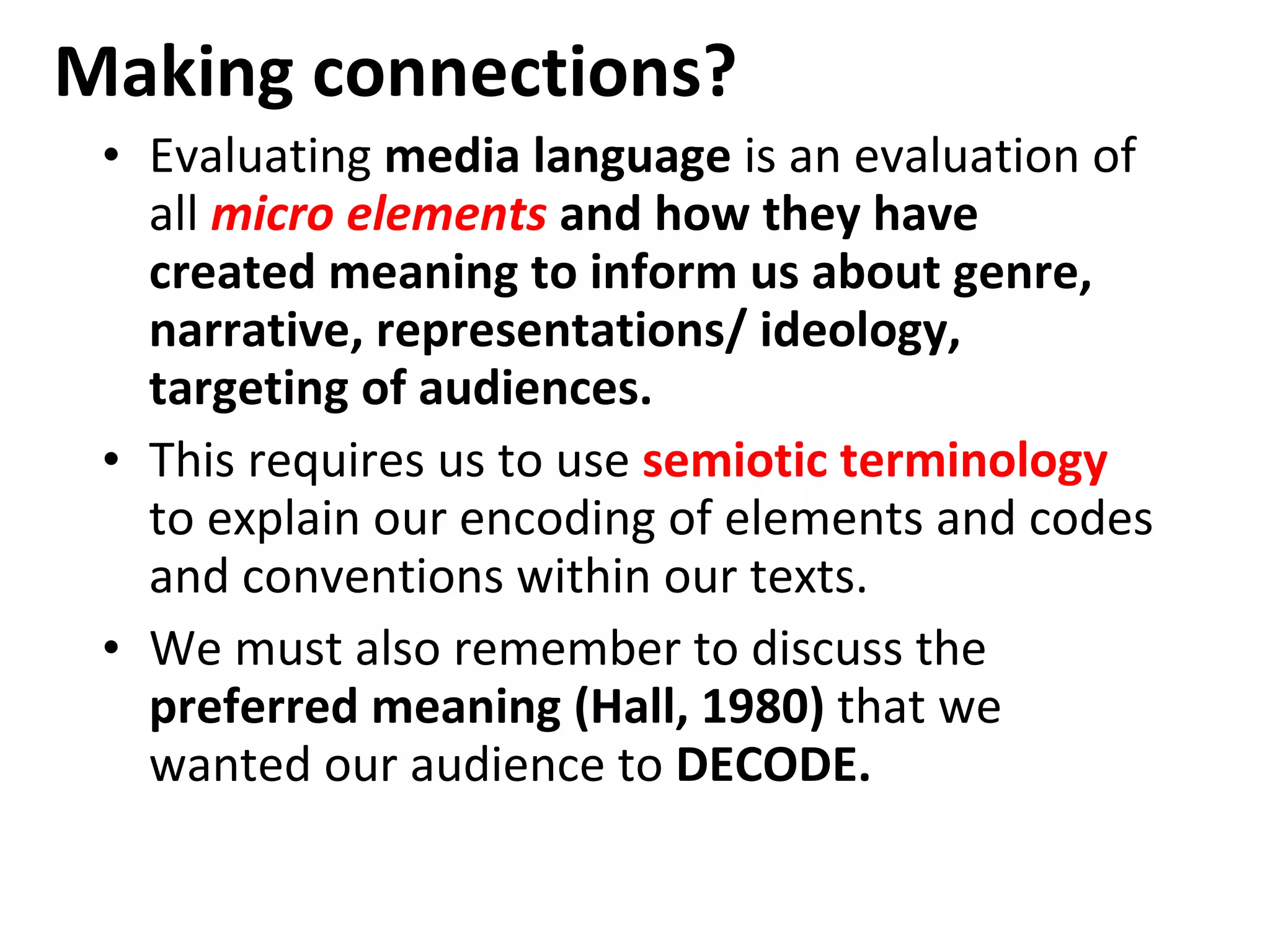 Making connections?

• Evaluating media language is an evaluation of all micro elements and how they have created meaning to inform us about genre, narrative, representations/ ideology, targeting of audiences.

• This requires us to use semiotic terminology to explain our encoding of elements and codes and conventions within our texts.

• We must also remember to discuss the preferred meaning (Hall, 1980) that we wanted our audience to DECODE.